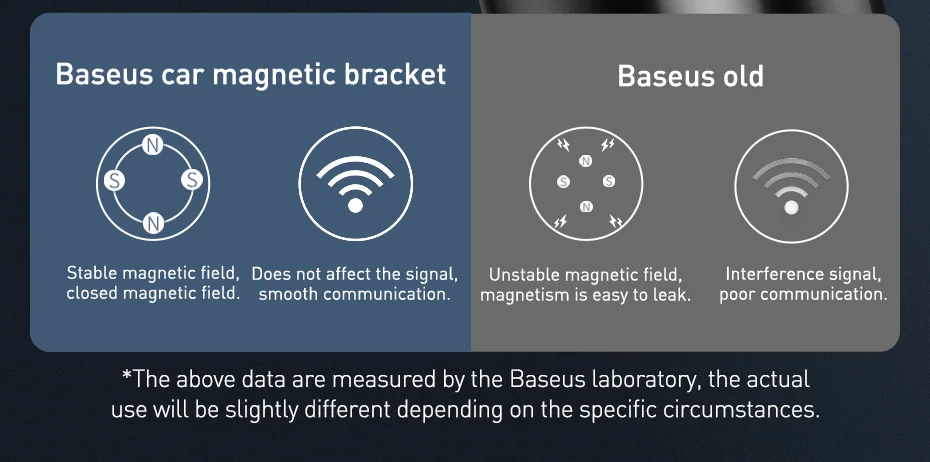 Baseus car magnetic bracket

N
S S
N

Stable magnetic field, closed magnetic field.

Does not affect the signal, smooth communication.

Baseus old

N
S S
N

Unstable magnetic field, magnetism is easy to leak.

Interference signal, poor communication.

*The above data are measured by the Baseus laboratory, the actual use will be slightly different depending on the specific circumstances.